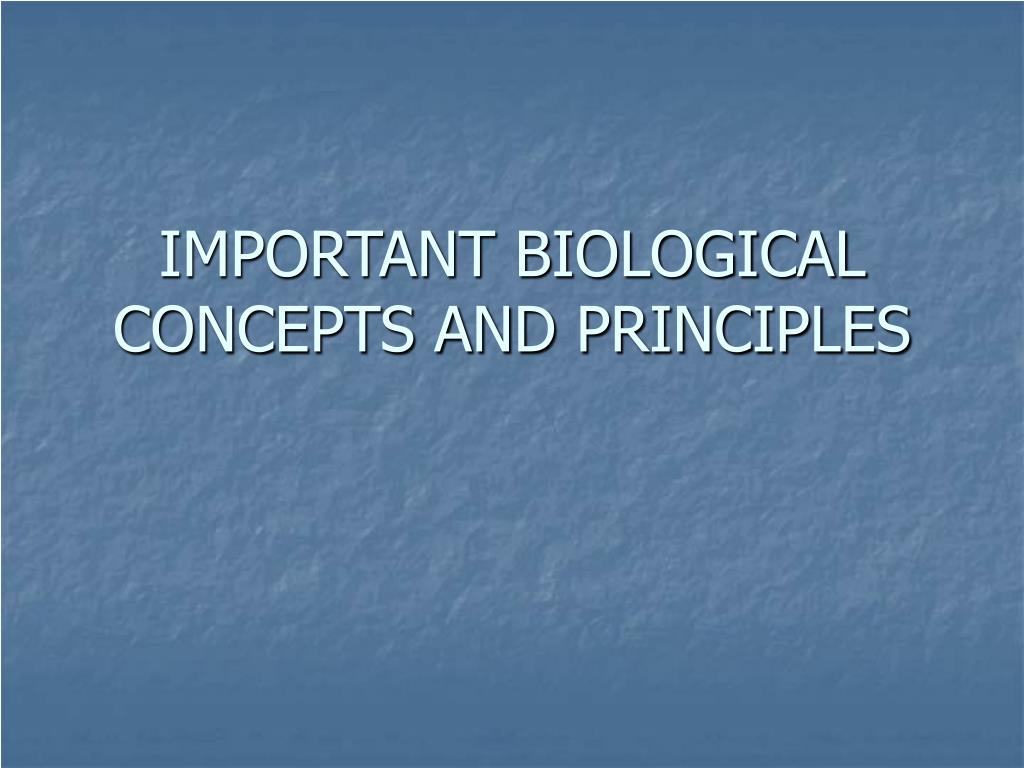 IMPORTANT BIOLOGICAL CONCEPTS AND PRINCIPLES